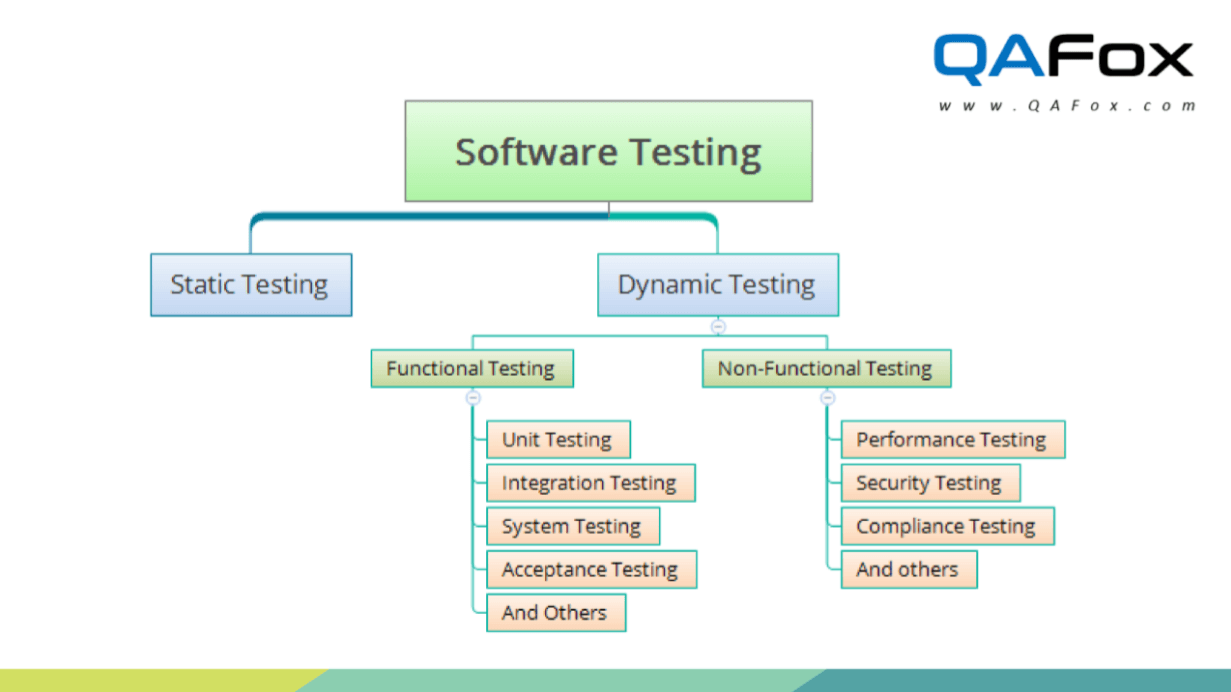 QAFox
www.QAFox.com

Software Testing

Static Testing

Dynamic Testing

Functional Testing

Unit Testing
Integration Testing
System Testing
Acceptance Testing
And Others

Non-Functional Testing

Performance Testing
Security Testing
Compliance Testing
And others